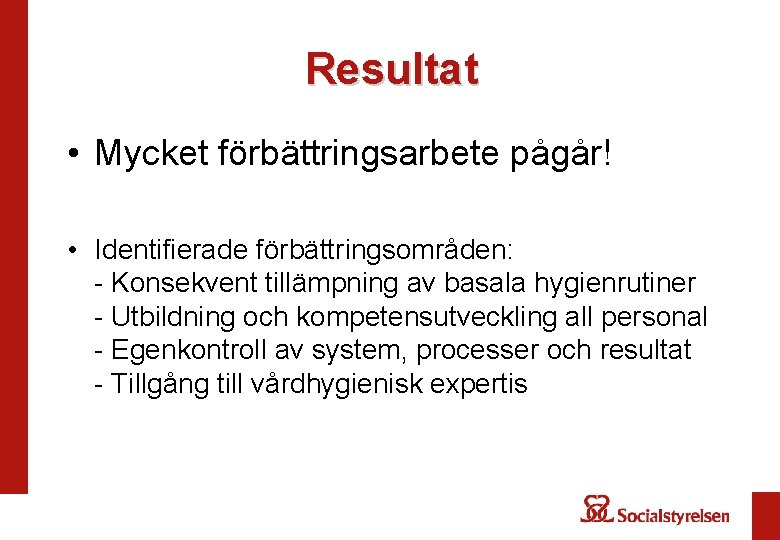 Resultat

• Mycket förbättringsarbete pågår!

• Identifierade förbättringsområden:
- Konsekvent tillämpning av basala hygienrutiner
- Utbildning och kompetensutveckling all personal
- Egenkontroll av system, processer och resultat
- Tillgång till vårdhygienisk expertis

Socialstyrelsen